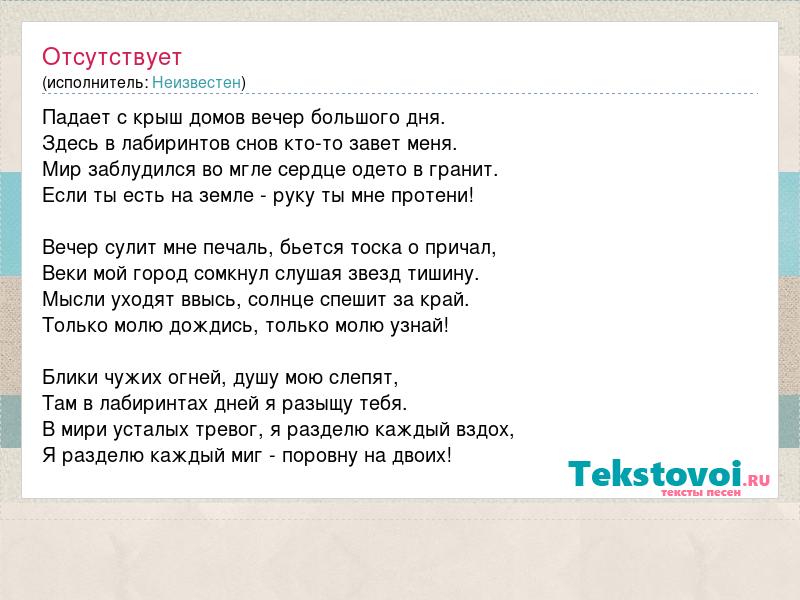 Отсутствует
(исполнитель: Неизвестен)

Падает с крыш домов вечер большого дня.
Здесь в лабиринтов снов кто-то завет меня.
Мир заблудился во мгле сердце одето в гранит.
Если ты есть на земле - руку ты мне протени!

Вечер сулит мне печаль, бьется тоска о причал,
Веки мой город сомкнул слушая звезд тишину.
Мысли уходят ввысь, солнце спешит за край.
Только молю дождись, только молю узнай!

Блики чужих огней, душу мою слепят,
Там в лабиринтах дней я разыщу тебя.
В мири усталых тревог, я разделю каждый вздох,
Я разделю каждый миг - поровну на двоих!

Tekstovoi.RU
тексты песен